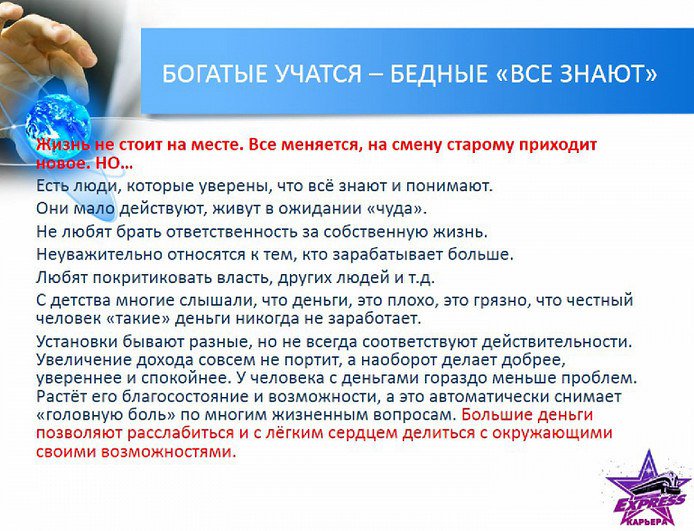 БОГАТЫЕ УЧАТСЯ – БЕДНЫЕ «ВСЕ ЗНАЮТ»

Жизнь не стоит на месте. Все меняется, на смену старому приходит новое. НО…

Есть люди, которые уверены, что всё знают и понимают.

Они мало действуют, живут в ожидании «чуда».

Не любят брать ответственность за собственную жизнь.

Неуважительно относятся к тем, кто зарабатывает больше.

Любят покритиковать власть, других людей и т.д.

С детства многие слышали, что деньги, это плохо, это грязно, что честный человек «такие» деньги никогда не заработает.

Установки бывают разные, но не всегда соответствуют действительности. Увеличение дохода совсем не портит, а наоборот делает добрее, увереннее и спокойнее. У человека с деньгами гораздо меньше проблем. Растёт его благосостояние и возможности, а это автоматически снимает «головную боль» по многим жизненным вопросам. Большие деньги позволяют расслабиться и с лёгким сердцем делиться с окружающими своими возможностями.

EXPRESS
КАРЬЕРА